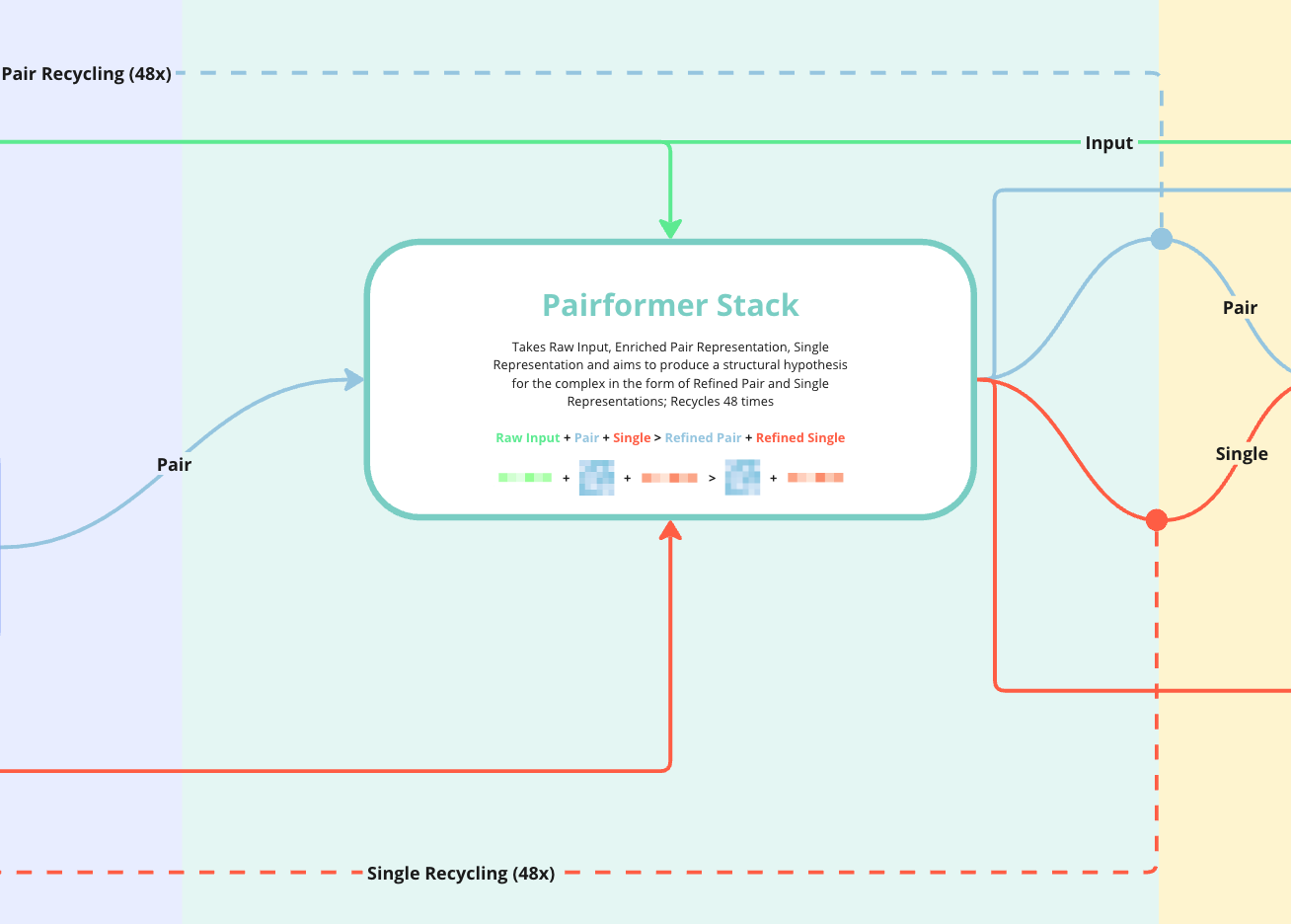 Pair Recycling (48x)

Input

Pairformer Stack

Takes Raw Input, Enriched Pair Representation, Single Representation and aims to produce a structural hypothesis for the complex in the form of Refined Pair and Single Representations; Recycles 48 times

Raw Input + Pair + Single > Refined Pair + Refined Single

+ + > +

Pair

Pair

Single

Single Recycling (48x)